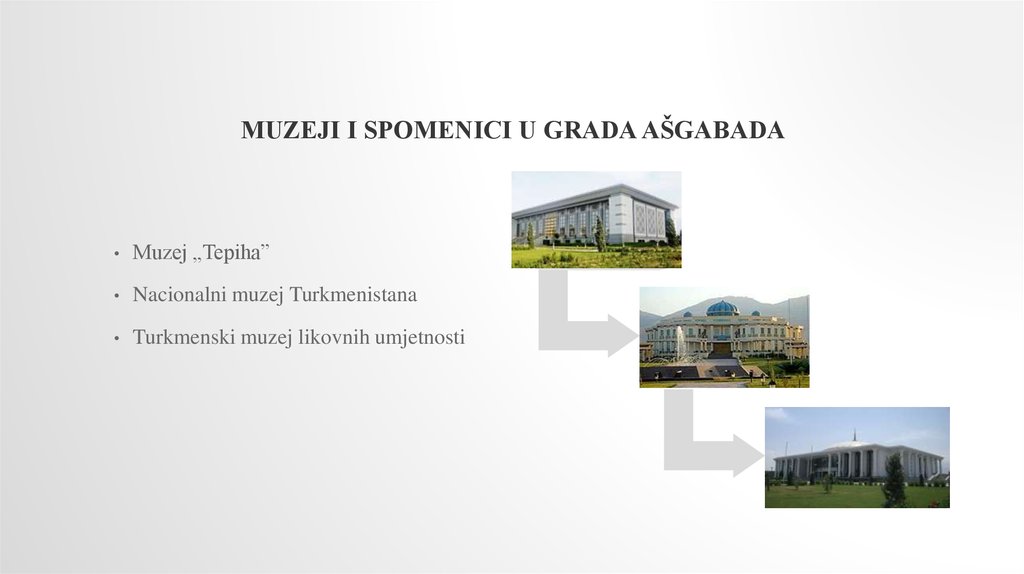 MUZEJI I SPOMENICI U GRADA AŠGABADA

• Muzej „Tepiha”
• Nacionalni muzej Turkmenistana
• Turkmenski muzej likovnih umjetnosti